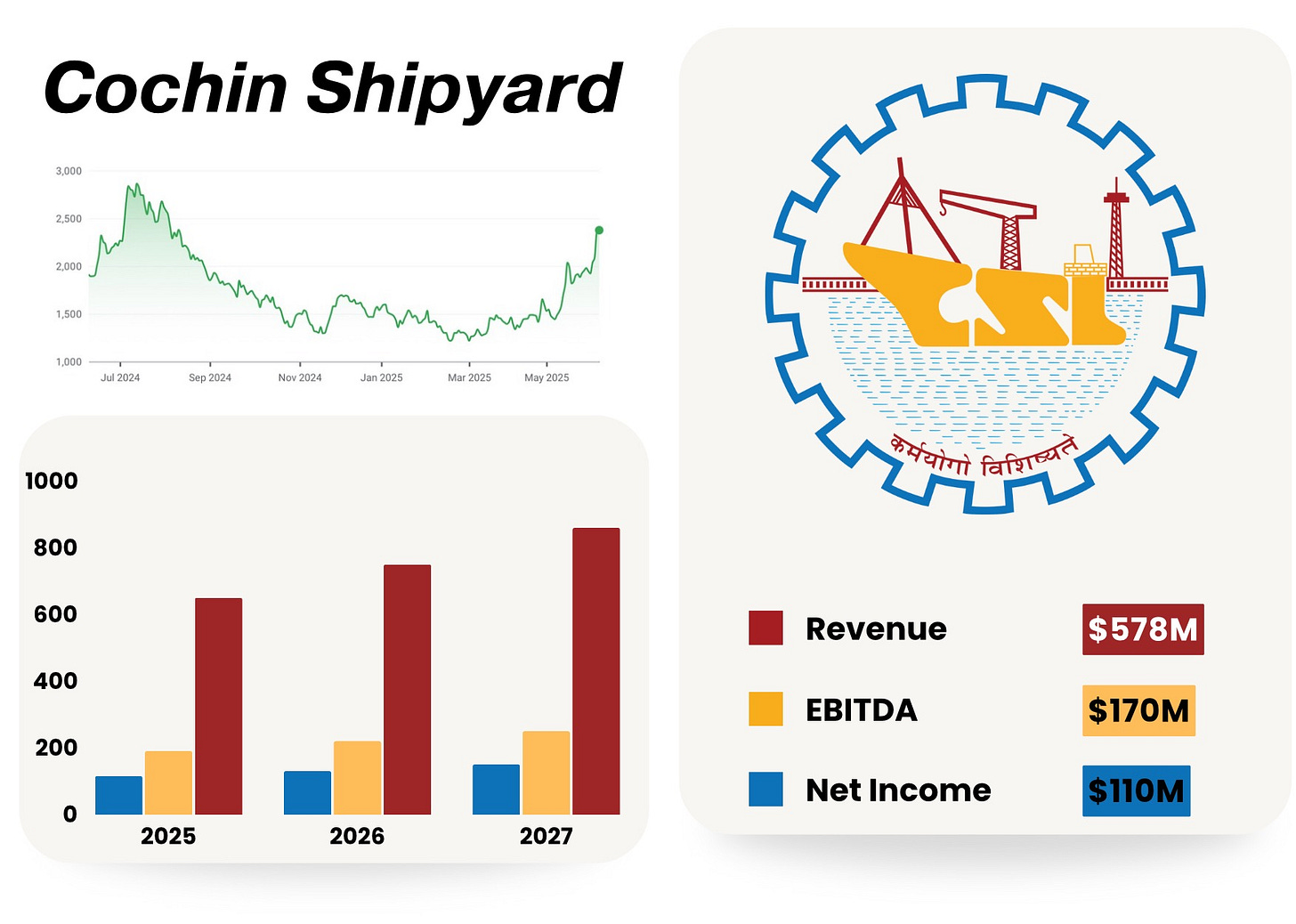 Cochin Shipyard

3,000
2,500
2,000
1,500
1,000
Jul 2024
Sep 2024
Nov 2024
Jan 2025
Mar 2025
May 2025

1000
800
600
400
200
0
2025
2026
2027

CSL
कर्मयोगो विशिष्यते

Revenue $578M
EBITDA $170M
Net Income $110M